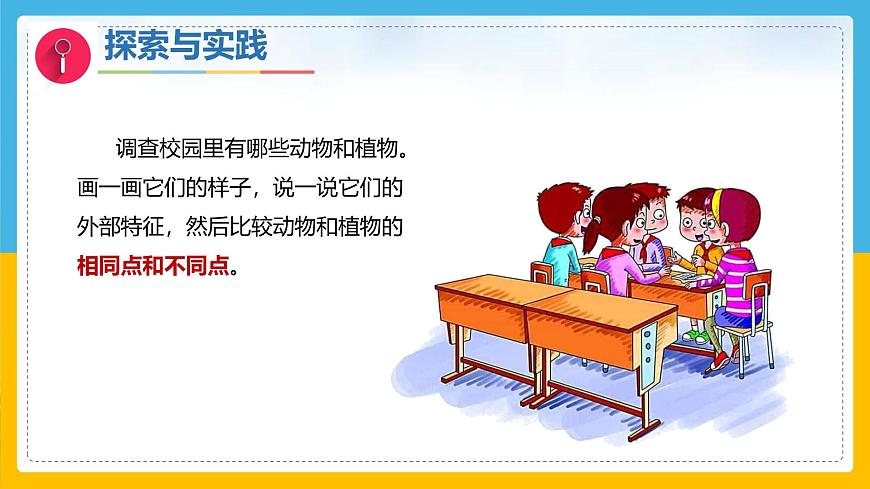 探索与实践

调查校园里有哪些动物和植物。画一画它们的样子，说一说它们的外部特征，然后比较动物和植物的相同点和不同点。